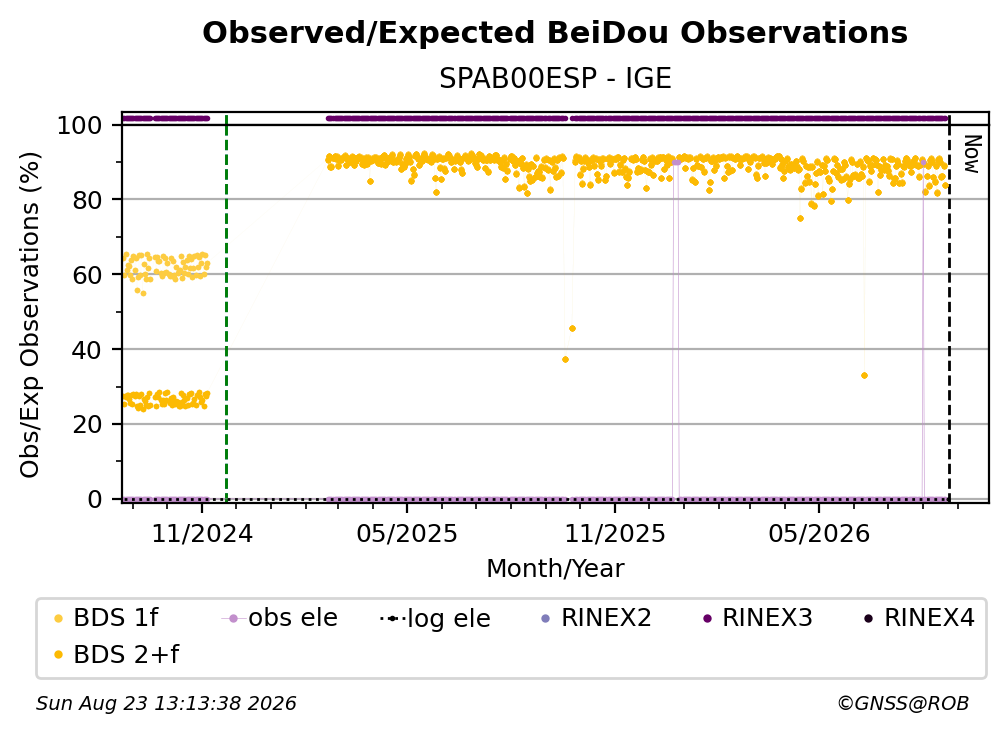 Observed/Expected BeiDou Observations
SPAB00ESP - IGE

Obs/Exp Observations (%)

100
80
60
40
20
0

Now

11/2024
05/2025
11/2025
05/2026
Month/Year

BDS 1f
obs ele
log ele
RINEX2
RINEX3
RINEX4
BDS 2+f

Sun Aug 23 13:13:38 2026
©GNSS@ROB